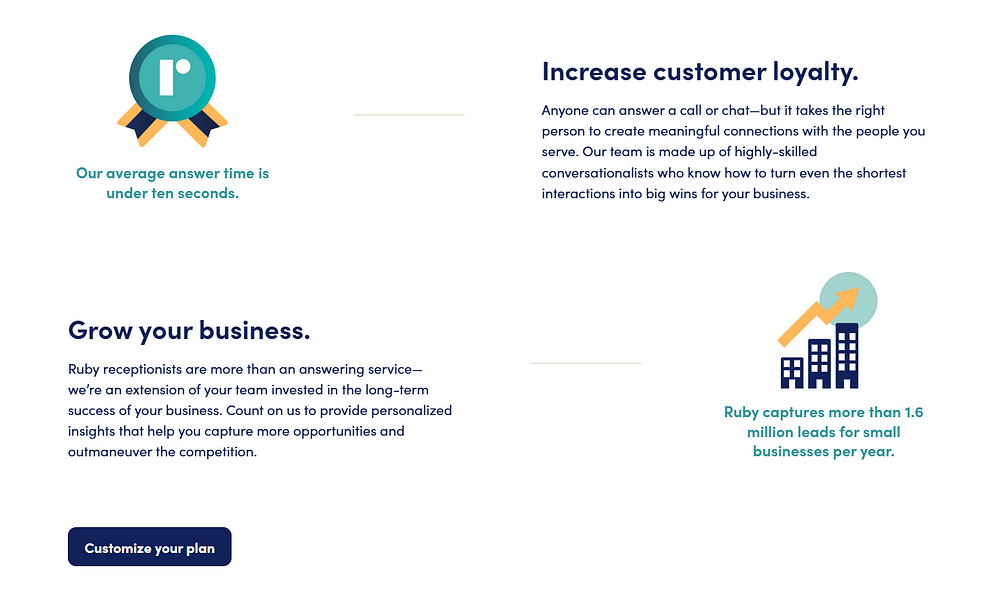 Our average answer time is under ten seconds.

Increase customer loyalty.

Anyone can answer a call or chat—but it takes the right person to create meaningful connections with the people you serve. Our team is made up of highly-skilled conversationalists who know how to turn even the shortest interactions into big wins for your business.

Grow your business.

Ruby receptionists are more than an answering service—we're an extension of your team invested in the long-term success of your business. Count on us to provide personalized insights that help you capture more opportunities and outmaneuver the competition.

Ruby captures more than 1.6 million leads for small businesses per year.

Customize your plan